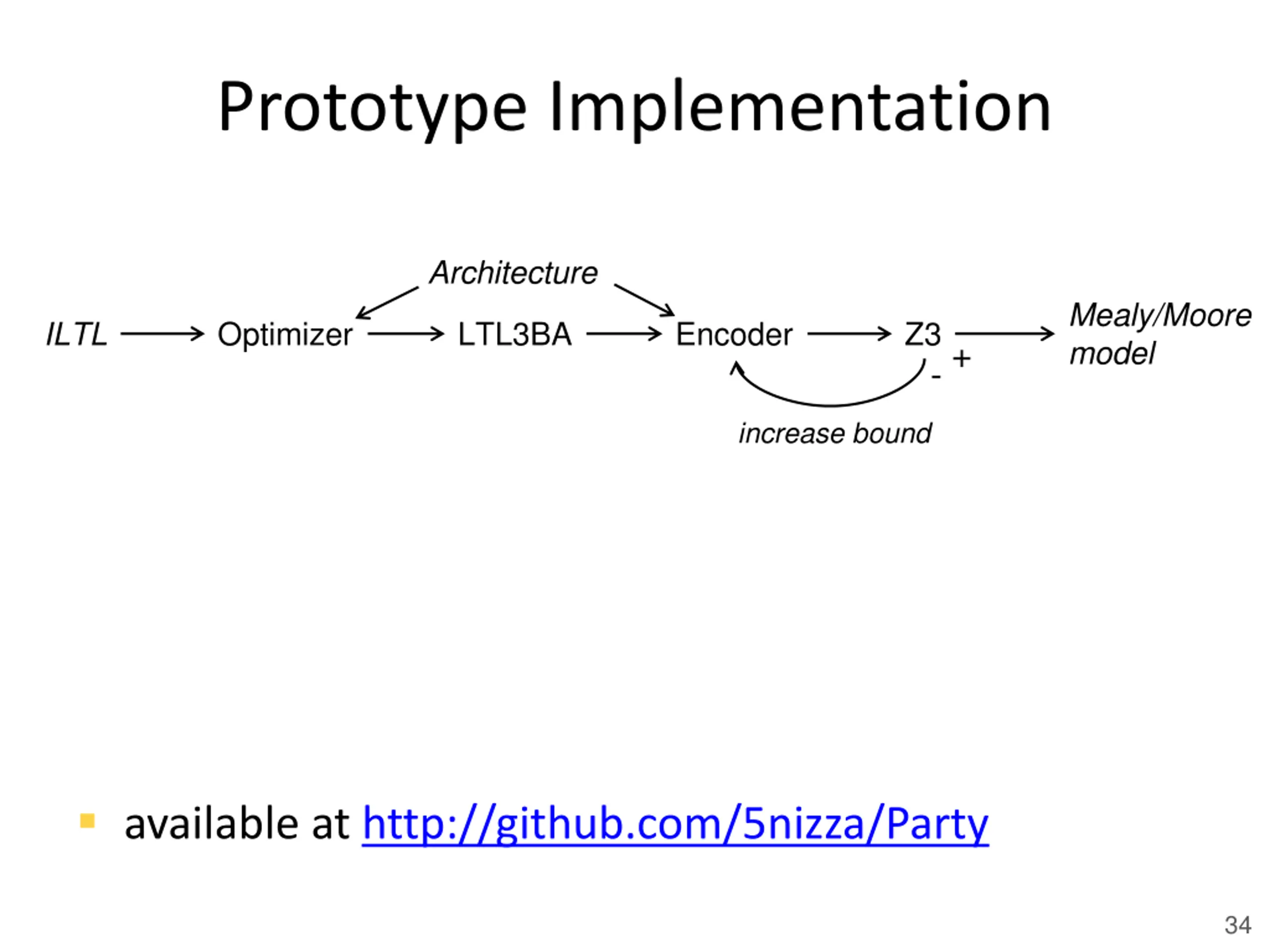 Prototype Implementation

Architecture

ILTL Optimizer LTL3BA Encoder Z3 Mealy/Moore model

+

-

increase bound

available at http://github.com/5nizza/Party

34